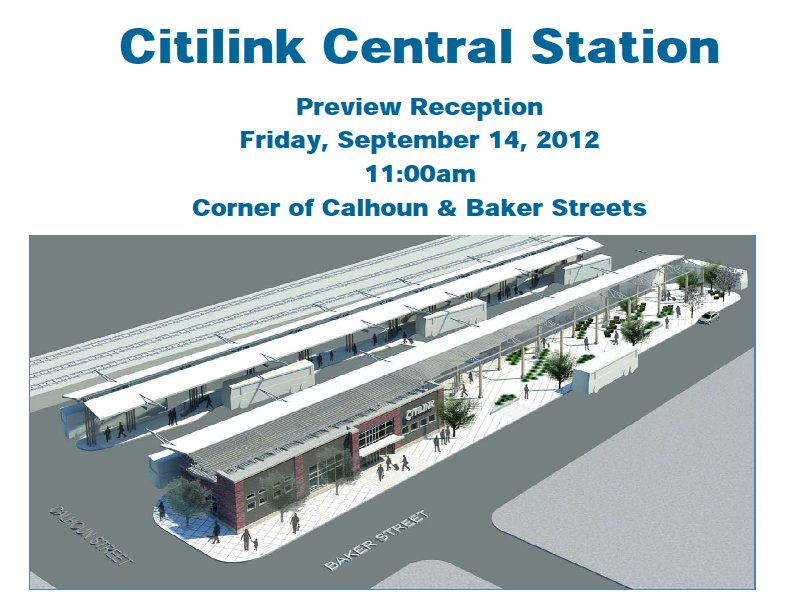 Citilink Central Station

Preview Reception
Friday, September 14, 2012
11:00am
Corner of Calhoun & Baker Streets

CITILINK

CALHOUN STREET

BAKER STREET